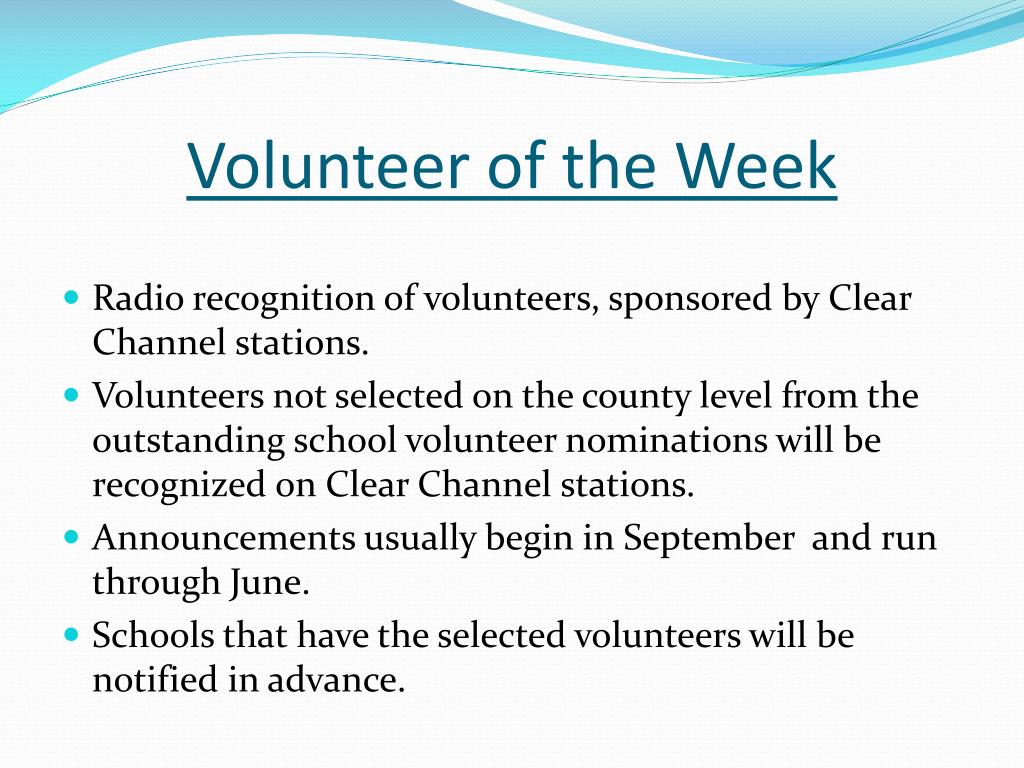 Volunteer of the Week

- Radio recognition of volunteers, sponsored by Clear Channel stations.
- Volunteers not selected on the county level from the outstanding school volunteer nominations will be recognized on Clear Channel stations.
- Announcements usually begin in September and run through June.
- Schools that have the selected volunteers will be notified in advance.